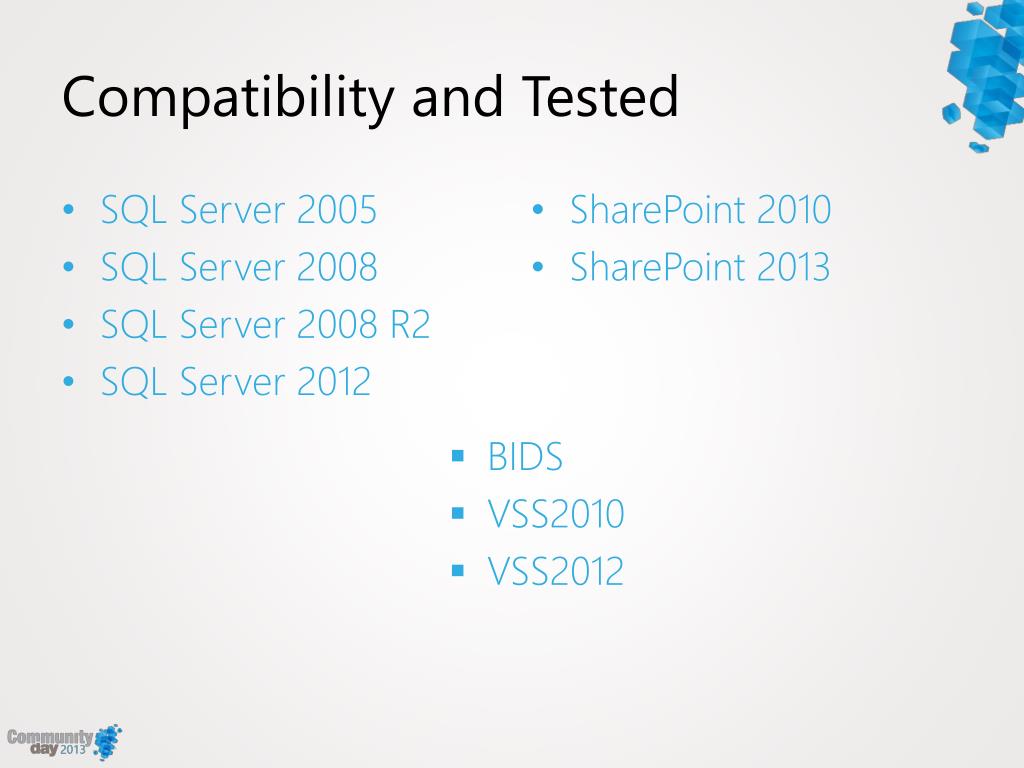 Compatibility and Tested

• SQL Server 2005
• SQL Server 2008
• SQL Server 2008 R2
• SQL Server 2012

• SharePoint 2010
• SharePoint 2013

▪ BIDS
▪ VSS2010
▪ VSS2012

Community day 2013